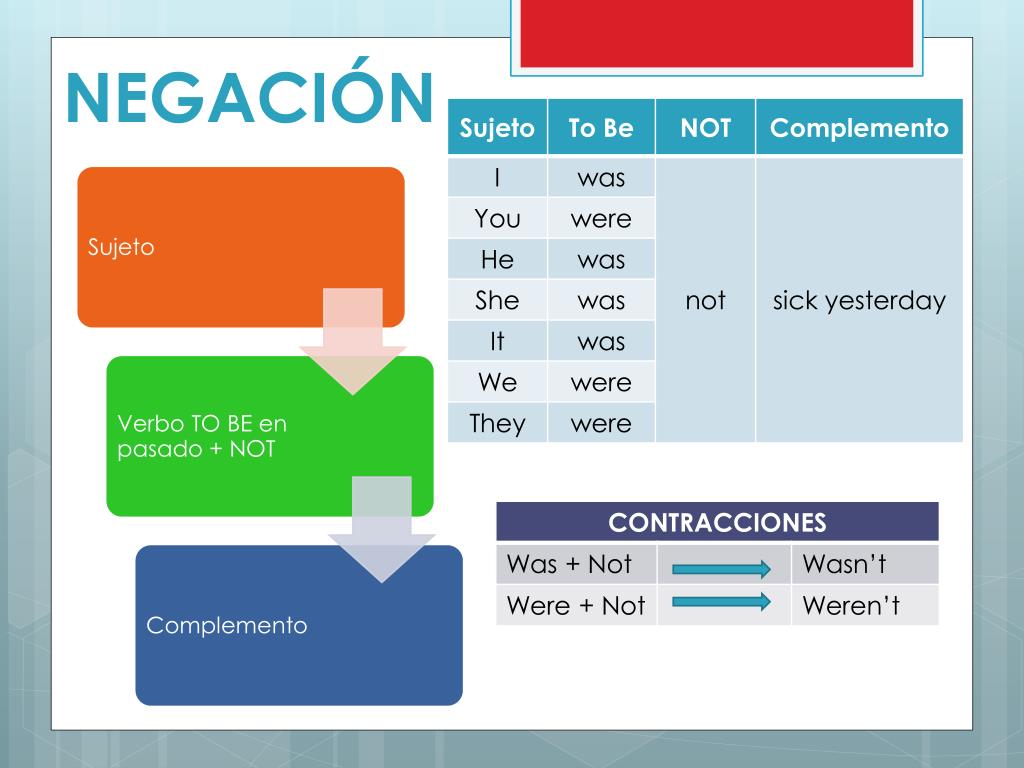 NEGACIÓN

Sujeto

Verbo TO BE en pasado + NOT

Complemento

| Sujeto | To Be | NOT | Complemento |
|---|---|---|---|
| I | was | not | sick yesterday |
| You | were | | |
| He | was | | |
| She | was | | |
| It | was | | |
| We | were | | |
| They | were | | |

| CONTRACCIONES | | |
|---|---|---|
| Was + Not | | Wasn't |
| Were + Not | | Weren't |